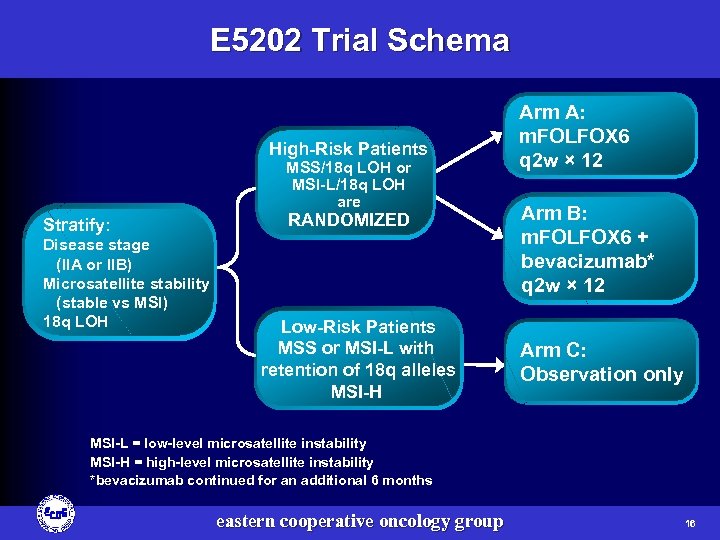 E5202 Trial Schema

Stratify:
Disease stage (IIA or IIB)
Microsatellite stability (stable vs MSI)
18q LOH

High-Risk Patients
MSS/18q LOH or MSI-L/18q LOH are RANDOMIZED

Low-Risk Patients
MSS or MSI-L with retention of 18q alleles
MSI-H

Arm A:
mFOLFOX6
q2w × 12

Arm B:
mFOLFOX6 + bevacizumab*
q2w × 12

Arm C:
Observation only

MSI-L = low-level microsatellite instability
MSI-H = high-level microsatellite instability
*bevacizumab continued for an additional 6 months

ECOG

eastern cooperative oncology group

16